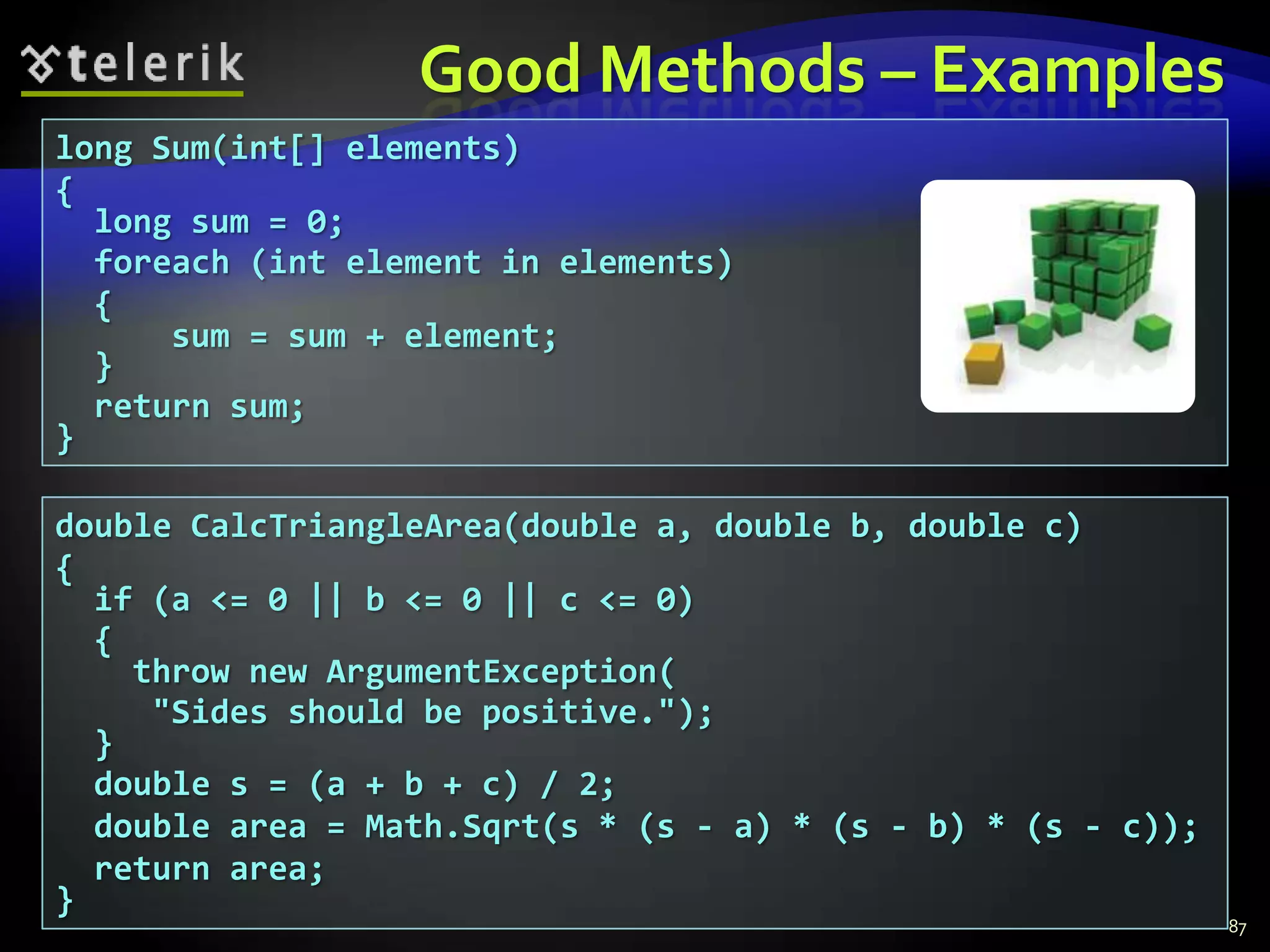 telerik

Good Methods – Examples

long Sum(int[] elements)
{
  long sum = 0;
  foreach (int element in elements)
  {
      sum = sum + element;
  }
  return sum;
}

double CalcTriangleArea(double a, double b, double c)
{
  if (a <= 0 || b <= 0 || c <= 0)
  {
    throw new ArgumentException(
     "Sides should be positive.");
  }
  double s = (a + b + c) / 2;
  double area = Math.Sqrt(s * (s - a) * (s - b) * (s - c));
  return area;
}

87